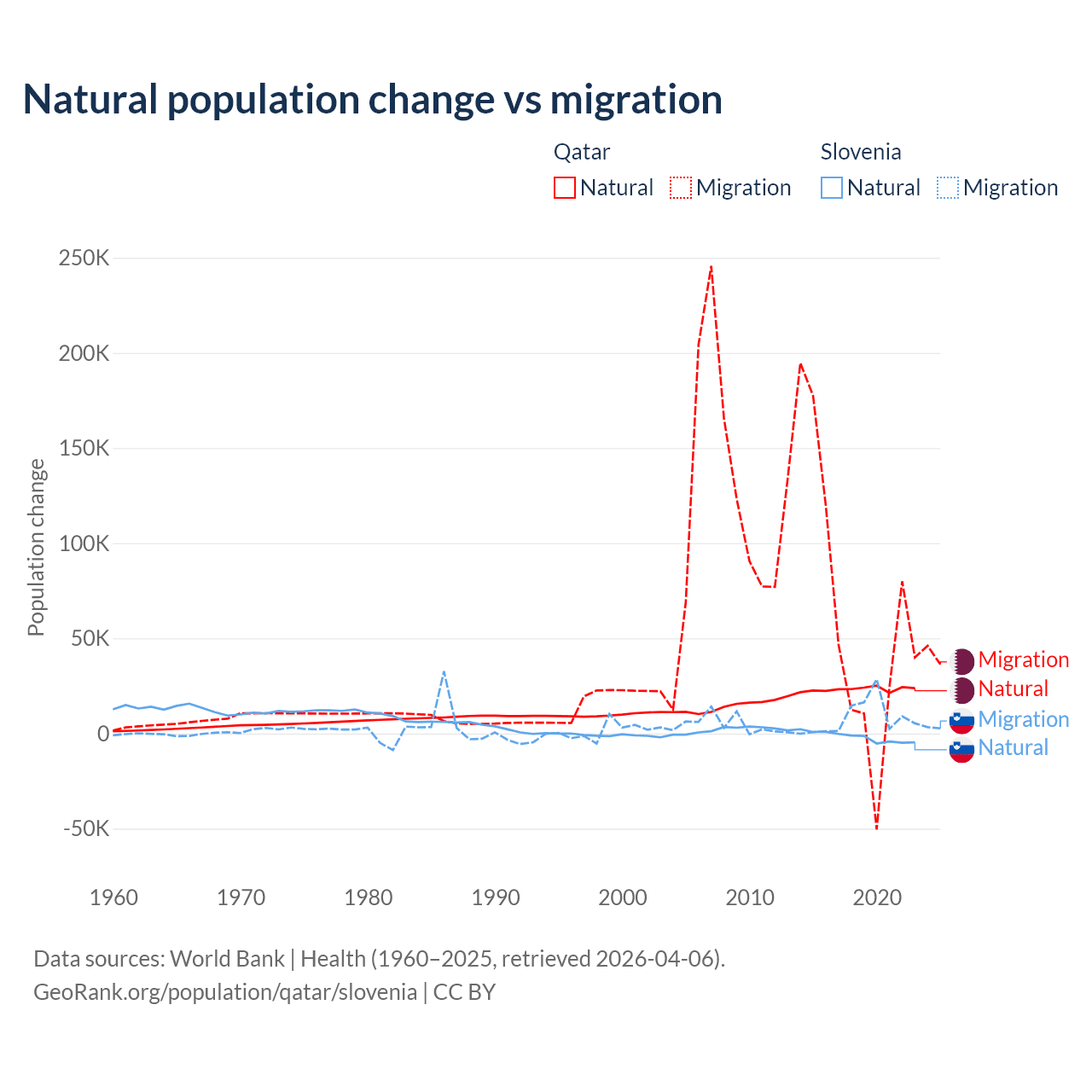 Natural population change vs migration

Qatar
Natural Migration

Slovenia
Natural Migration

Population change

250K
200K
150K
100K
50K
0
-50K

1960 1970 1980 1990 2000 2010 2020

Migration
Natural
Migration
Natural

Data sources: World Bank | Health (1960–2025, retrieved 2026-04-06).
GeoRank.org/population/qatar/slovenia | CC BY